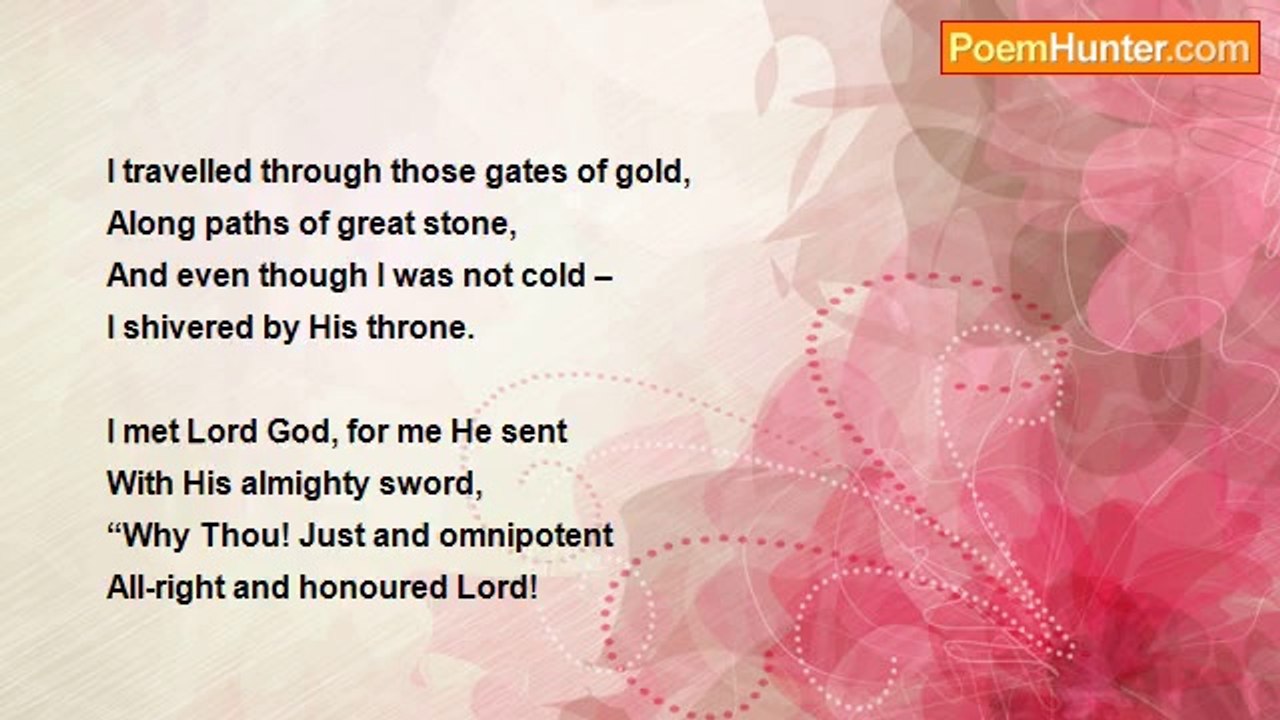 PoemHunter.com

I travelled through those gates of gold,
Along paths of great stone,
And even though I was not cold –
I shivered by His throne.

I met Lord God, for me He sent
With His almighty sword,
“Why Thou! Just and omnipotent
All-right and honoured Lord!